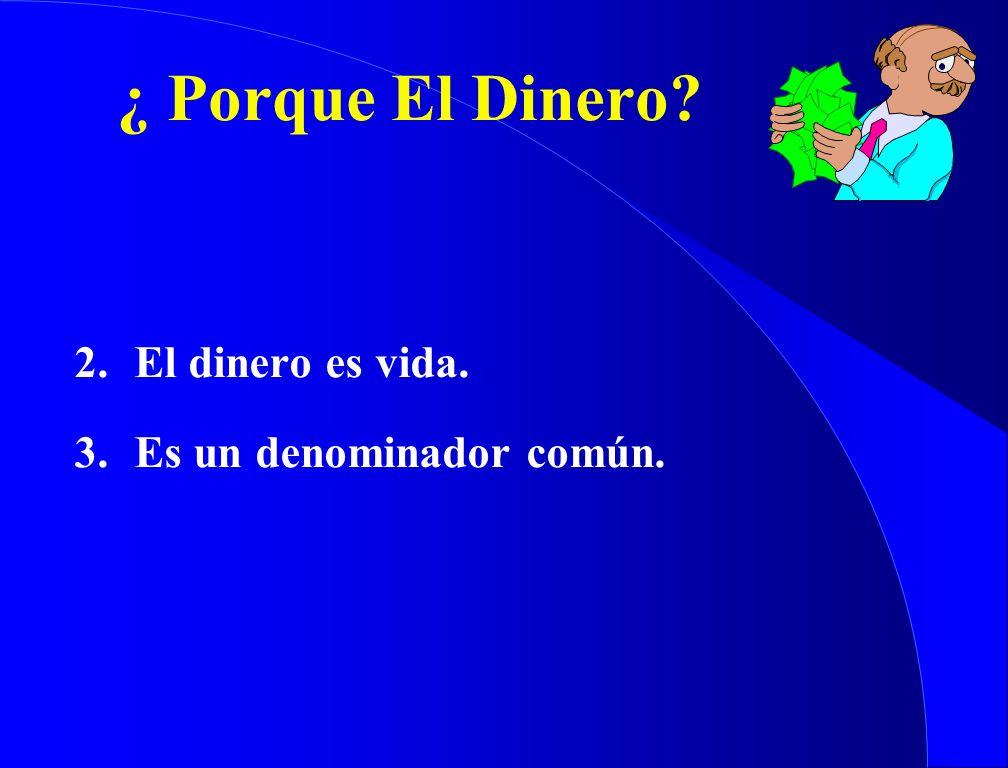 ¿ Porque El Dinero?

2. El dinero es vida.

3. Es un denominador común.